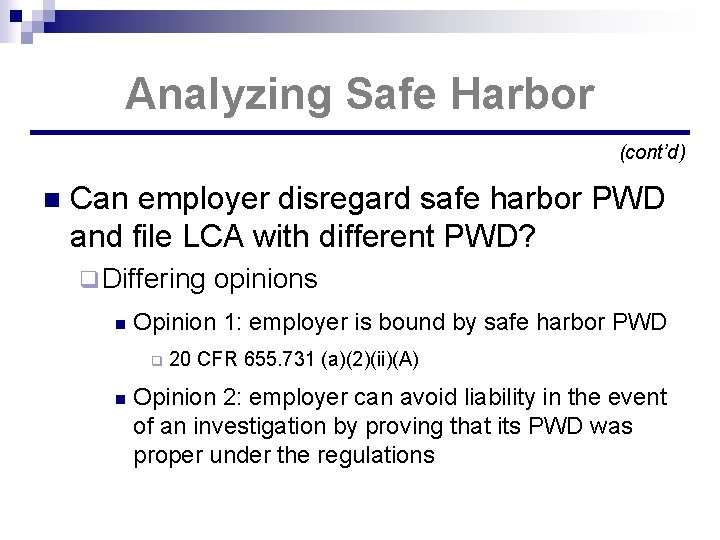 Analyzing Safe Harbor

(cont'd)

Can employer disregard safe harbor PWD and file LCA with different PWD?

Differing opinions

Opinion 1: employer is bound by safe harbor PWD

20 CFR 655.731 (a)(2)(ii)(A)

Opinion 2: employer can avoid liability in the event of an investigation by proving that its PWD was proper under the regulations